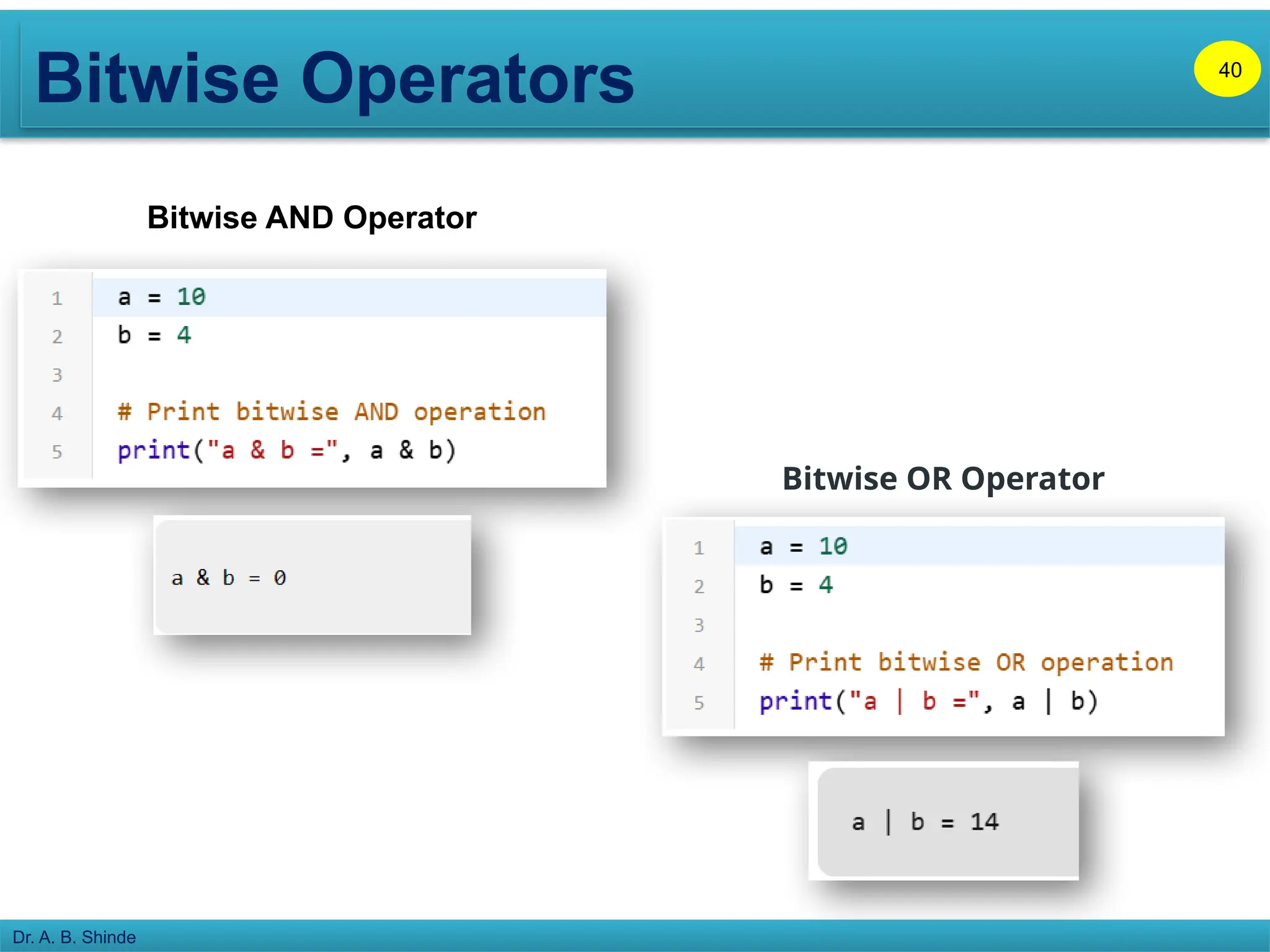 Bitwise Operators

40

Bitwise AND Operator

1 a = 10
2 b = 4
3
4 # Print bitwise AND operation
5 print("a & b =", a & b)

a & b = 0

Bitwise OR Operator

1 a = 10
2 b = 4
3
4 # Print bitwise OR operation
5 print("a | b =", a | b)

a | b = 14

Dr. A. B. Shinde